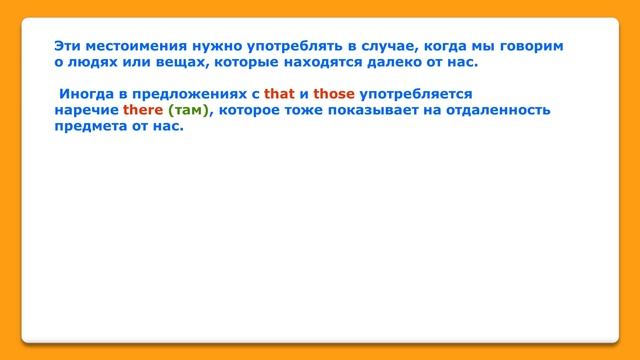 Эти местоимения нужно употреблять в случае, когда мы говорим о людях или вещах, которые находятся далеко от нас.

Иногда в предложениях с that и those употребляется наречие there (там), которое тоже показывает на отдаленность предмета от нас.